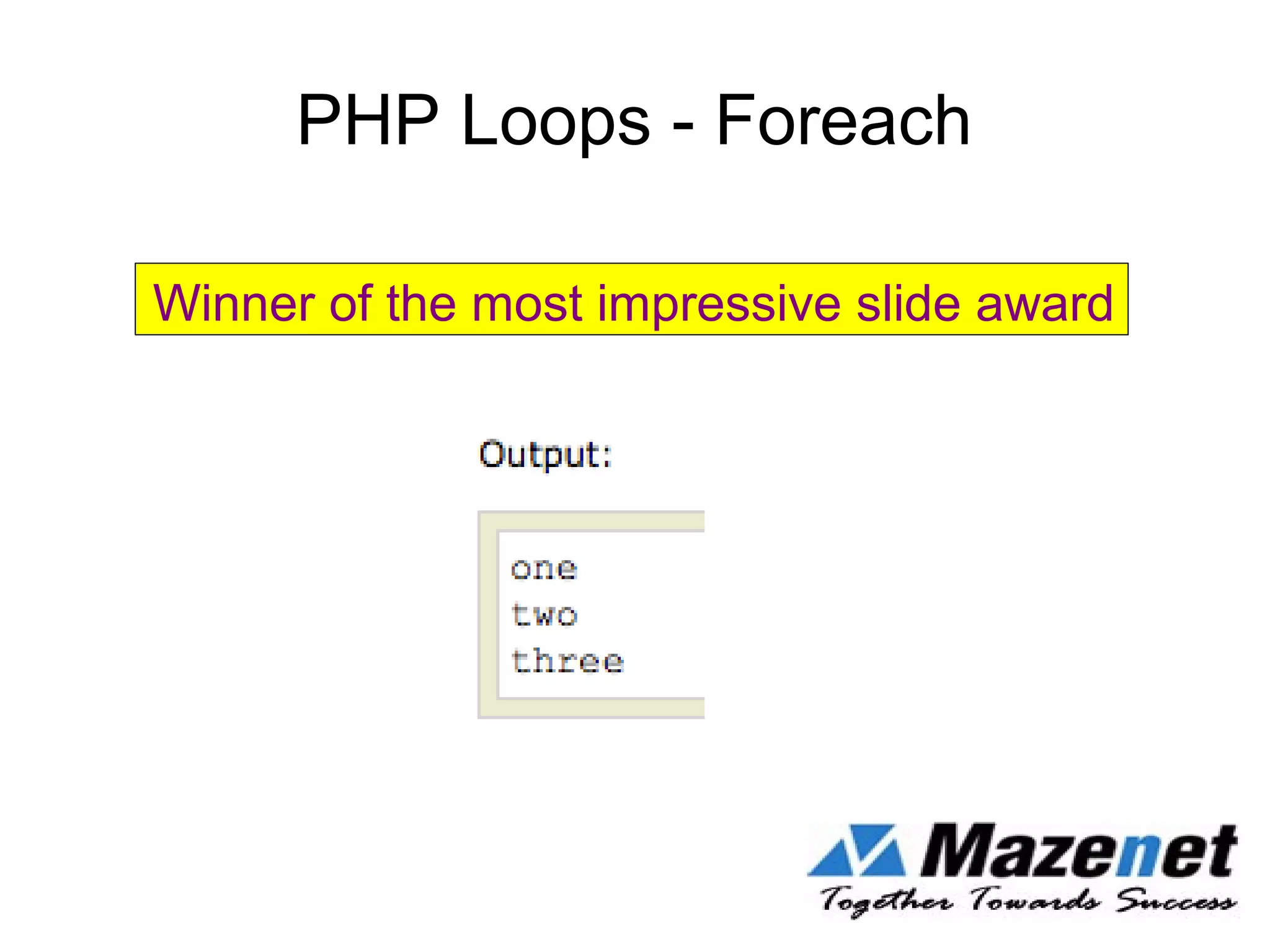 PHP Loops - Foreach

Winner of the most impressive slide award

Output:

one
two
three

Mazenet
Together Towards Success